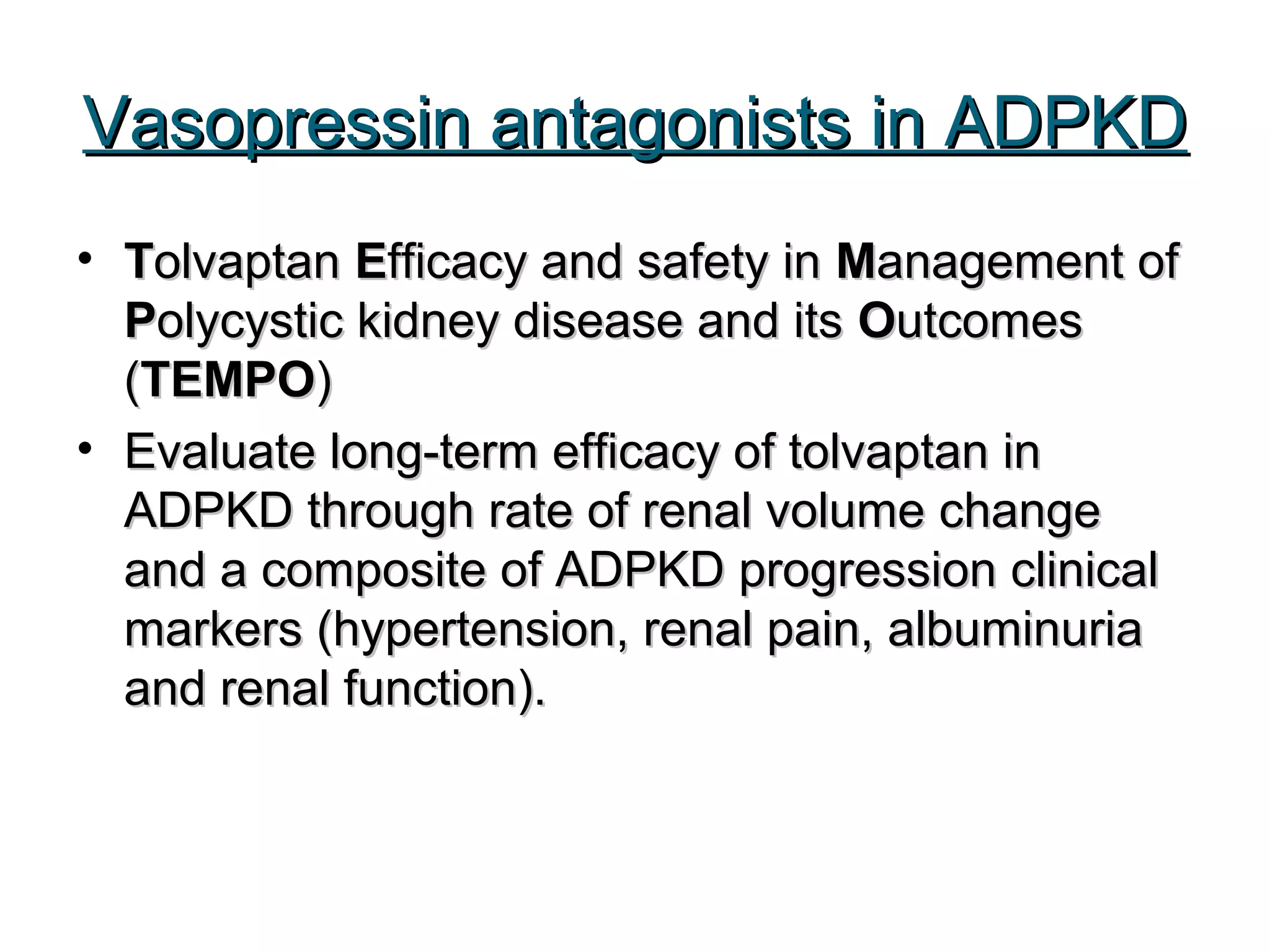 Vasopressin antagonists in ADPKD

• Tolvaptan Efficacy and safety in Management of Polycystic kidney disease and its Outcomes (TEMPO)
• Evaluate long-term efficacy of tolvaptan in ADPKD through rate of renal volume change and a composite of ADPKD progression clinical markers (hypertension, renal pain, albuminuria and renal function).